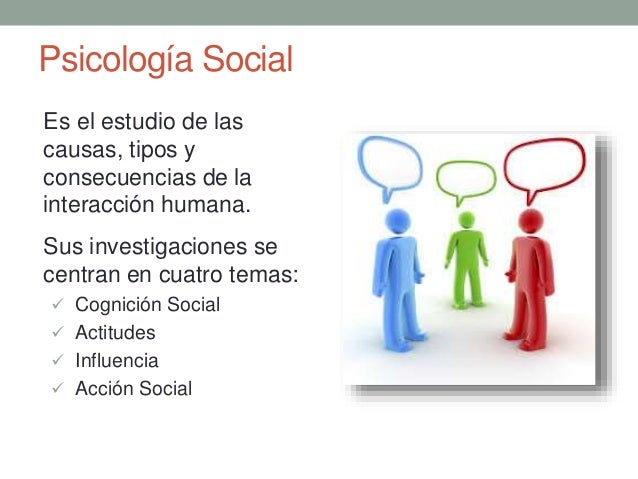 Psicología Social

Es el estudio de las causas, tipos y consecuencias de la interacción humana.

Sus investigaciones se centran en cuatro temas:

✓ Cognición Social
✓ Actitudes
✓ Influencia
✓ Acción Social